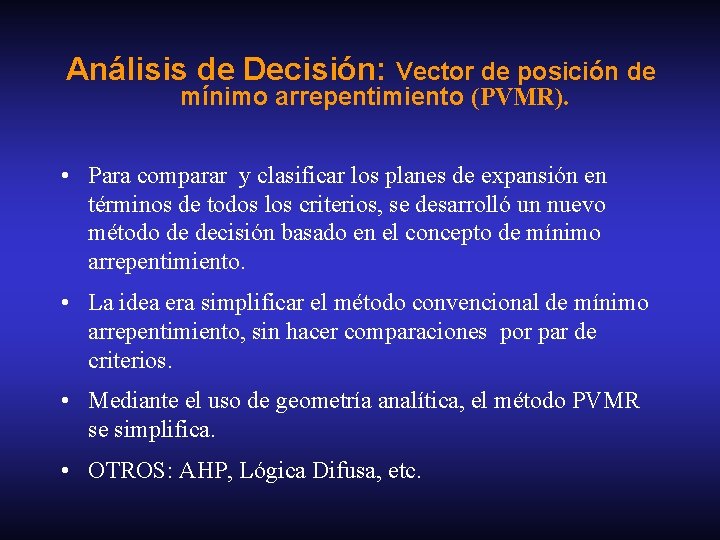 Análisis de Decisión: Vector de posición de mínimo arrepentimiento (PVMR).

• Para comparar y clasificar los planes de expansión en términos de todos los criterios, se desarrolló un nuevo método de decisión basado en el concepto de mínimo arrepentimiento.

• La idea era simplificar el método convencional de mínimo arrepentimiento, sin hacer comparaciones por par de criterios.

• Mediante el uso de geometría analítica, el método PVMR se simplifica.

• OTROS: AHP, Lógica Difusa, etc.